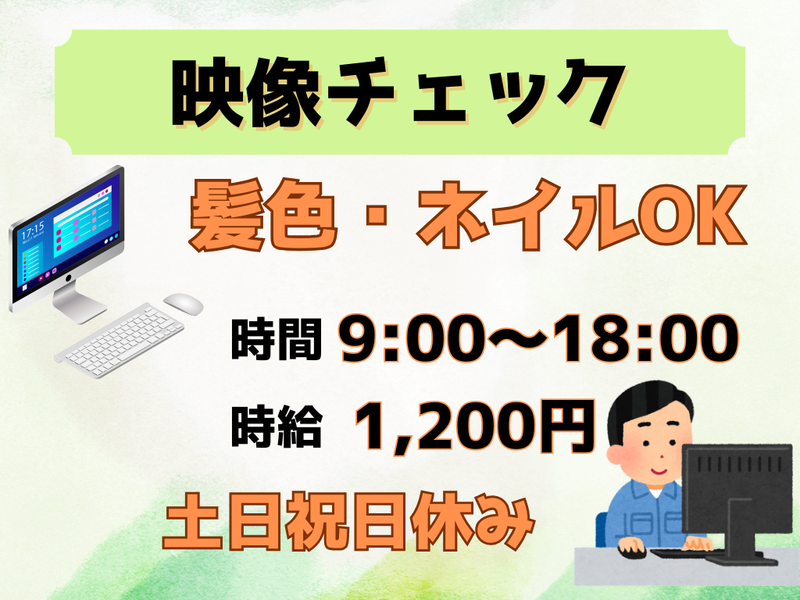 映像チェック

髪色・ネイルOK

17:15

時間 9:00～18:00

時給 1,200円

土日祝日休み